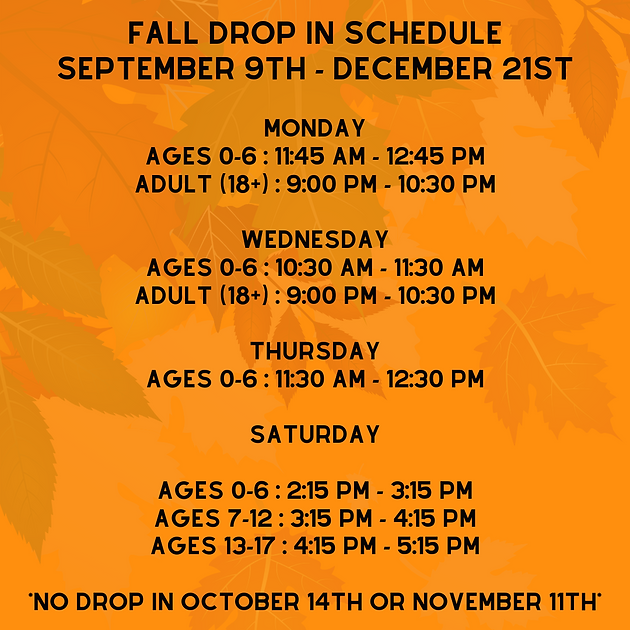 FALL DROP IN SCHEDULE
SEPTEMBER 9TH - DECEMBER 21ST

MONDAY
AGES 0-6 : 11:45 AM - 12:45 PM
ADULT (18+) : 9:00 PM - 10:30 PM

WEDNESDAY
AGES 0-6 : 10:30 AM - 11:30 AM
ADULT (18+) : 9:00 PM - 10:30 PM

THURSDAY
AGES 0-6 : 11:30 AM - 12:30 PM

SATURDAY

AGES 0-6 : 2:15 PM - 3:15 PM
AGES 7-12 : 3:15 PM - 4:15 PM
AGES 13-17 : 4:15 PM - 5:15 PM

*NO DROP IN OCTOBER 14TH OR NOVEMBER 11TH*